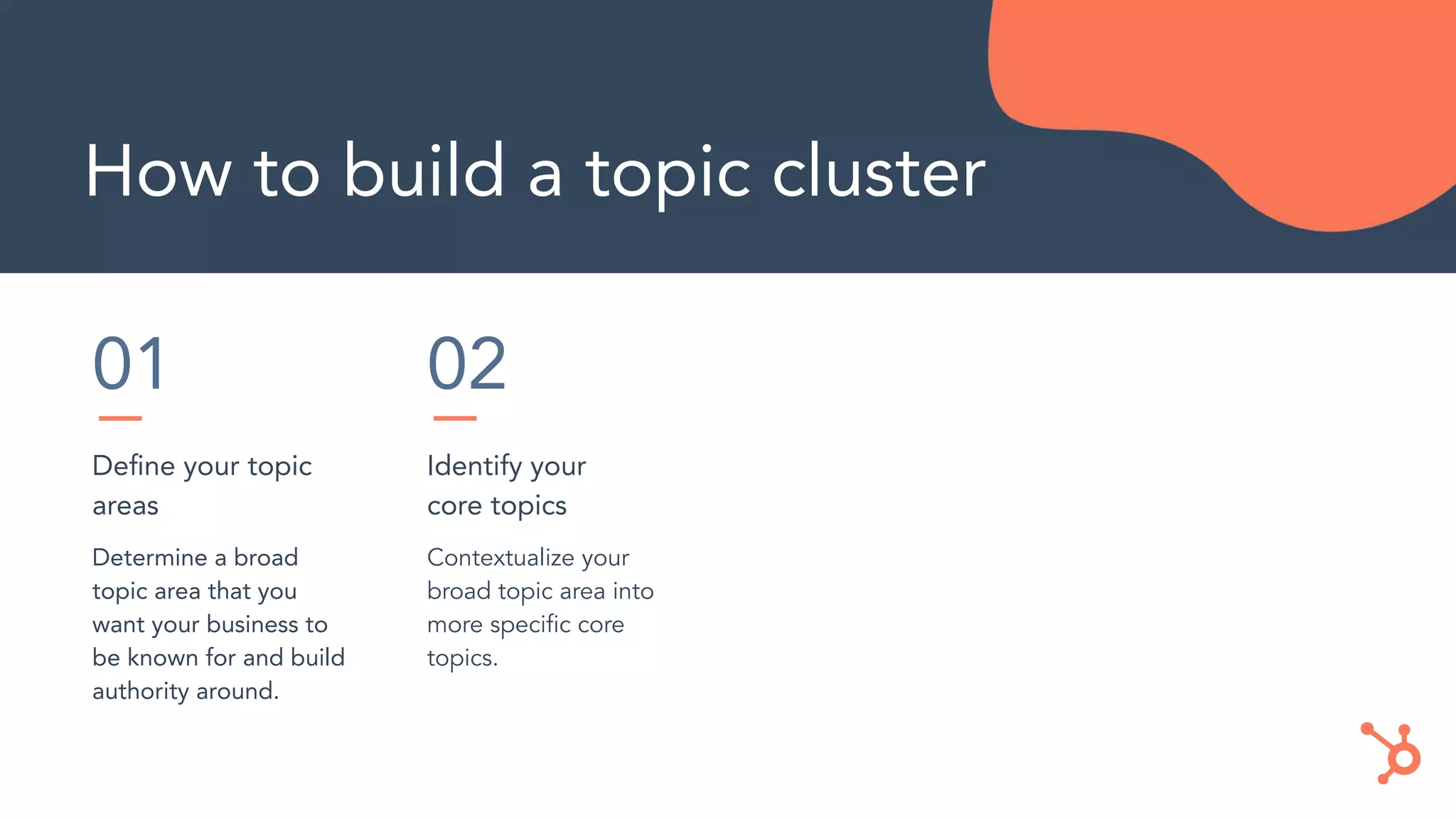 How to build a topic cluster

01

Define your topic areas

Determine a broad topic area that you want your business to be known for and build authority around.

02

Identify your core topics

Contextualize your broad topic area into more specific core topics.